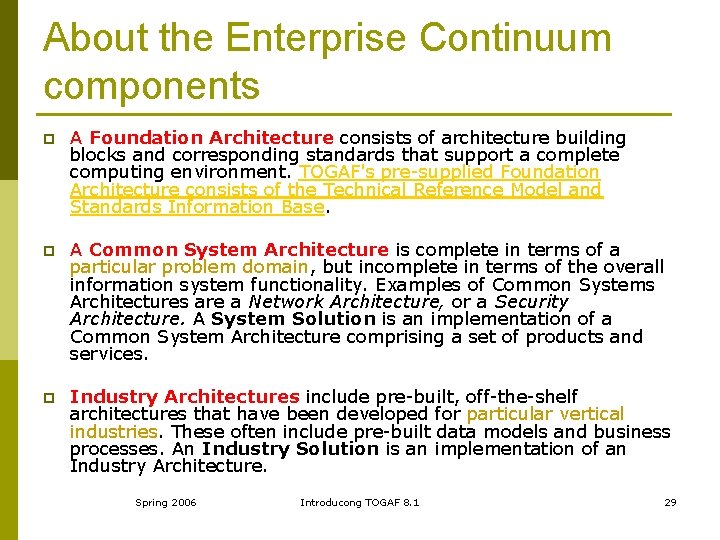 About the Enterprise Continuum components

A Foundation Architecture consists of architecture building blocks and corresponding standards that support a complete computing environment. TOGAF's pre-supplied Foundation Architecture consists of the Technical Reference Model and Standards Information Base.

A Common System Architecture is complete in terms of a particular problem domain, but incomplete in terms of the overall information system functionality. Examples of Common Systems Architectures are a Network Architecture, or a Security Architecture. A System Solution is an implementation of a Common System Architecture comprising a set of products and services.

Industry Architectures include pre-built, off-the-shelf architectures that have been developed for particular vertical industries. These often include pre-built data models and business processes. An Industry Solution is an implementation of an Industry Architecture.

Spring 2006 Introducong TOGAF 8.1 29